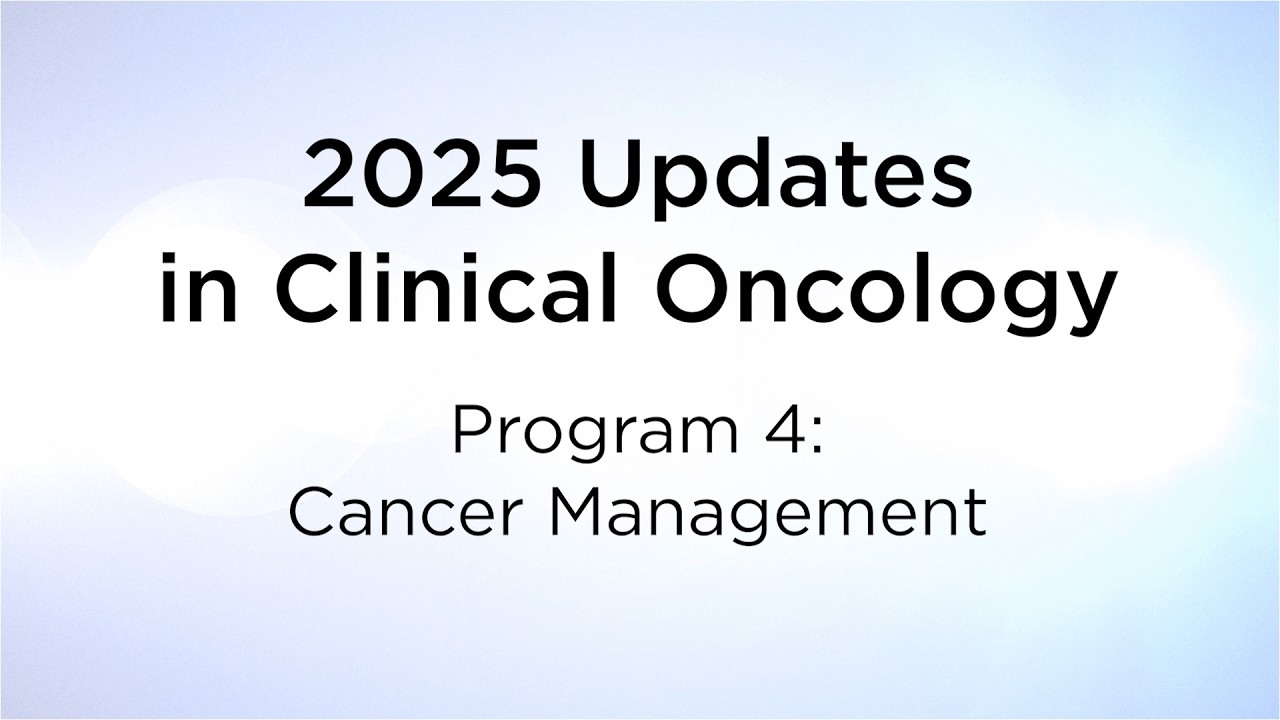 2025 Updates in Clinical Oncology

Program 4: Cancer Management